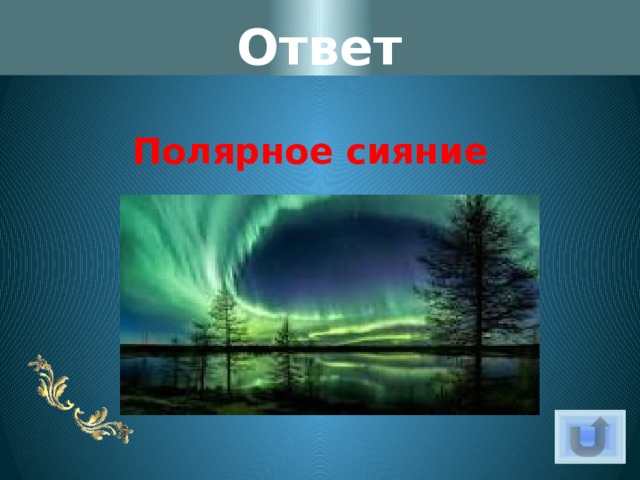 Ответ

Полярное сияние